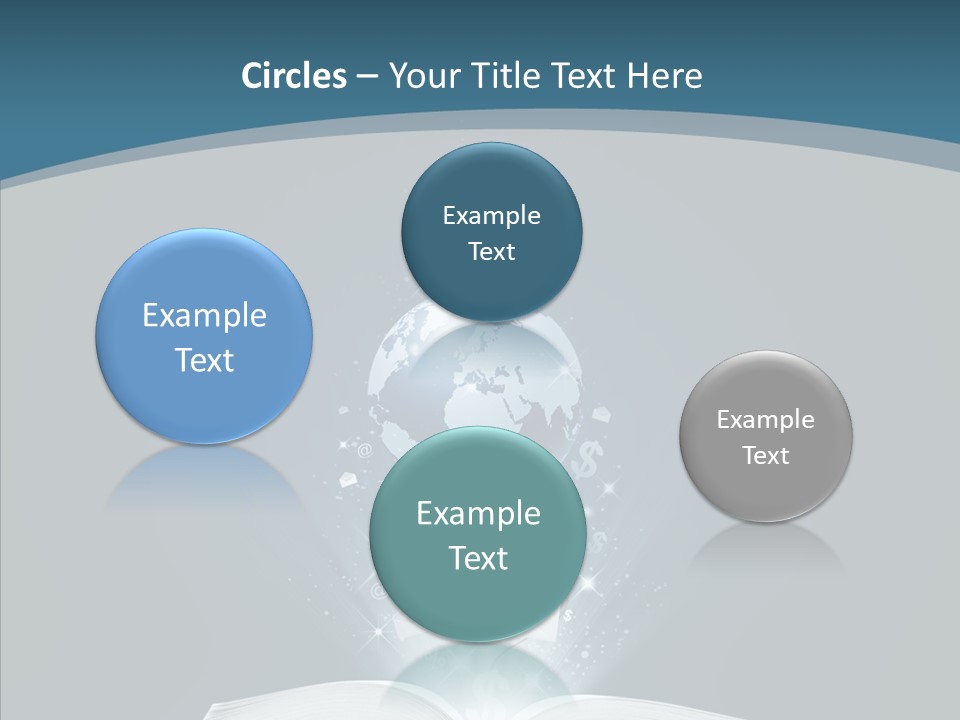 Circles – Your Title Text Here

Example Text

Example Text

Example Text

Example Text